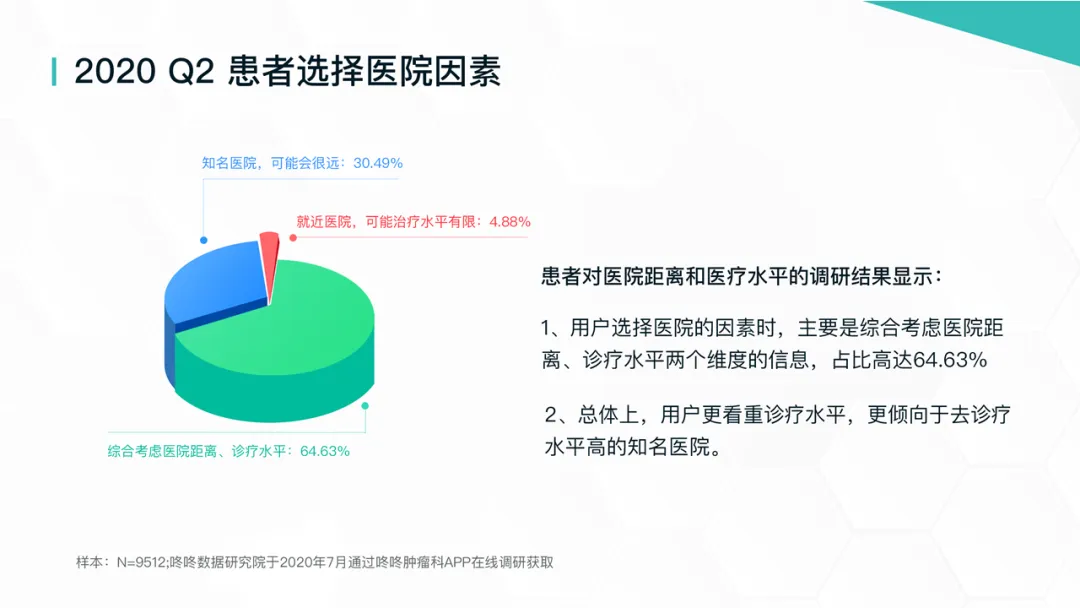 2020 Q2 患者选择医院因素

知名医院，可能会很远：30.49%

就近医院，可能治疗水平有限：4.88%

综合考虑医院距离、诊疗水平：64.63%

患者对医院距离和医疗水平的调研结果显示：

1、用户选择医院的因素时，主要是综合考虑医院距离、诊疗水平两个维度的信息，占比高达64.63%

2、总体上，用户更看重诊疗水平，更倾向于去诊疗水平高的知名医院。

样本：N=9512;咚咚数据研究院于2020年7月通过咚咚肿瘤科APP在线调研获取